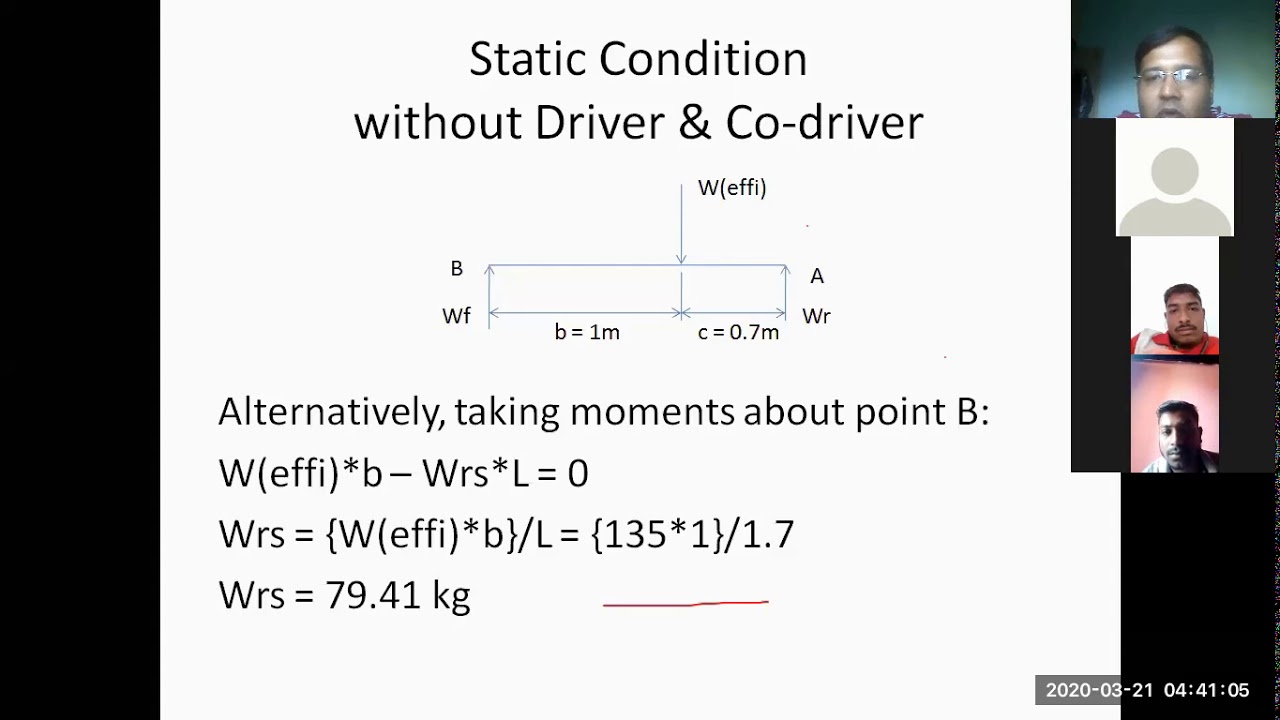 Static Condition
without Driver & Co-driver

W(effi)

B

A

Wf

b = 1m

c = 0.7m

Wr

Alternatively, taking moments about point B:

W(effi)*b – Wrs*L = 0

Wrs = {W(effi)*b}/L = {135*1}/1.7

Wrs = 79.41 kg

2020-03-21 04:41:05